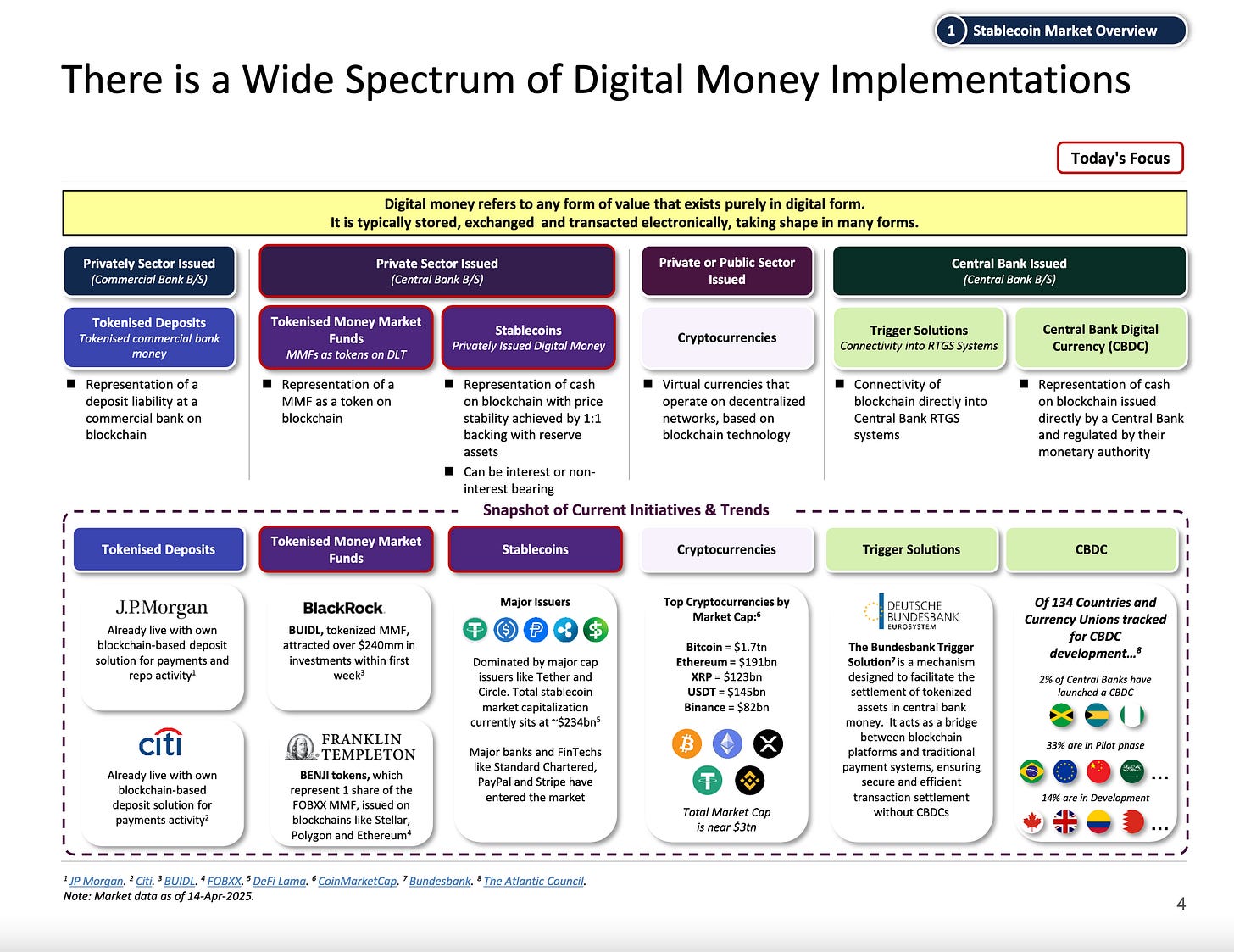 1 Stablecoin Market Overview

There is a Wide Spectrum of Digital Money Implementations

Today's Focus

Digital money refers to any form of value that exists purely in digital form.
It is typically stored, exchanged and transacted electronically, taking shape in many forms.

Privately Sector Issued
(Commercial Bank B/S)

Tokenised Deposits
Tokenised commercial bank money

■ Representation of a deposit liability at a commercial bank on blockchain

Private Sector Issued
(Central Bank B/S)

Tokenised Money Market Funds
MMFs as tokens on DLT

■ Representation of a MMF as a token on blockchain

Stablecoins
Privately Issued Digital Money

■ Representation of cash on blockchain with price stability achieved by 1:1 backing with reserve assets
■ Can be interest or non-interest bearing

Private or Public Sector Issued

Cryptocurrencies

■ Virtual currencies that operate on decentralized networks, based on blockchain technology

Central Bank Issued
(Central Bank B/S)

Trigger Solutions
Connectivity into RTGS Systems

■ Connectivity of blockchain directly into Central Bank RTGS systems

Central Bank Digital Currency (CBDC)

■ Representation of cash on blockchain issued directly by a Central Bank and regulated by their monetary authority

Snapshot of Current Initiatives & Trends

Tokenised Deposits

J.P.Morgan
Already live with own blockchain-based deposit solution for payments and repo activity$^1$

citi
Already live with own blockchain-based deposit solution for payments activity$^2$

Tokenised Money Market Funds

BlackRock
BUIDL, tokenized MMF, attracted over $240mm in investments within first week$^3$

FRANKLIN TEMPLETON
BENJI tokens, which represent 1 share of the FOBXX MMF, issued on blockchains like Stellar, Polygon and Ethereum$^4$

Stablecoins

Major Issuers
Dominated by major cap issuers like Tether and Circle. Total stablecoin market capitalization currently sits at ~$234bn$^5$

Major banks and FinTechs like Standard Chartered, PayPal and Stripe have entered the market

Cryptocurrencies

Top Cryptocurrencies by Market Cap:$^6$

Bitcoin = $1.7tn
Ethereum = $191bn
XRP = $123bn
USDT = $145bn
Binance = $82bn

Total Market Cap is near $3tn

Trigger Solutions

DEUTSCHE BUNDESBANK EUROSYSTEM
The Bundesbank Trigger Solution$^7$ is a mechanism designed to facilitate the settlement of tokenized assets in central bank money. It acts as a bridge between blockchain platforms and traditional payment systems, ensuring secure and efficient transaction settlement without CBDCs

CBDC

Of 134 Countries and Currency Unions tracked for CBDC development…$^8$

2% of Central Banks have launched a CBDC

33% are in Pilot phase
…
14% are in Development
…

$^1$ JP Morgan. $^2$ Citi. $^3$ BUIDL. $^4$ FOBXX. $^5$ DeFi Lama. $^6$ CoinMarketCap. $^7$ Bundesbank. $^8$ The Atlantic Council.
Note: Market data as of 14-Apr-2025.

4